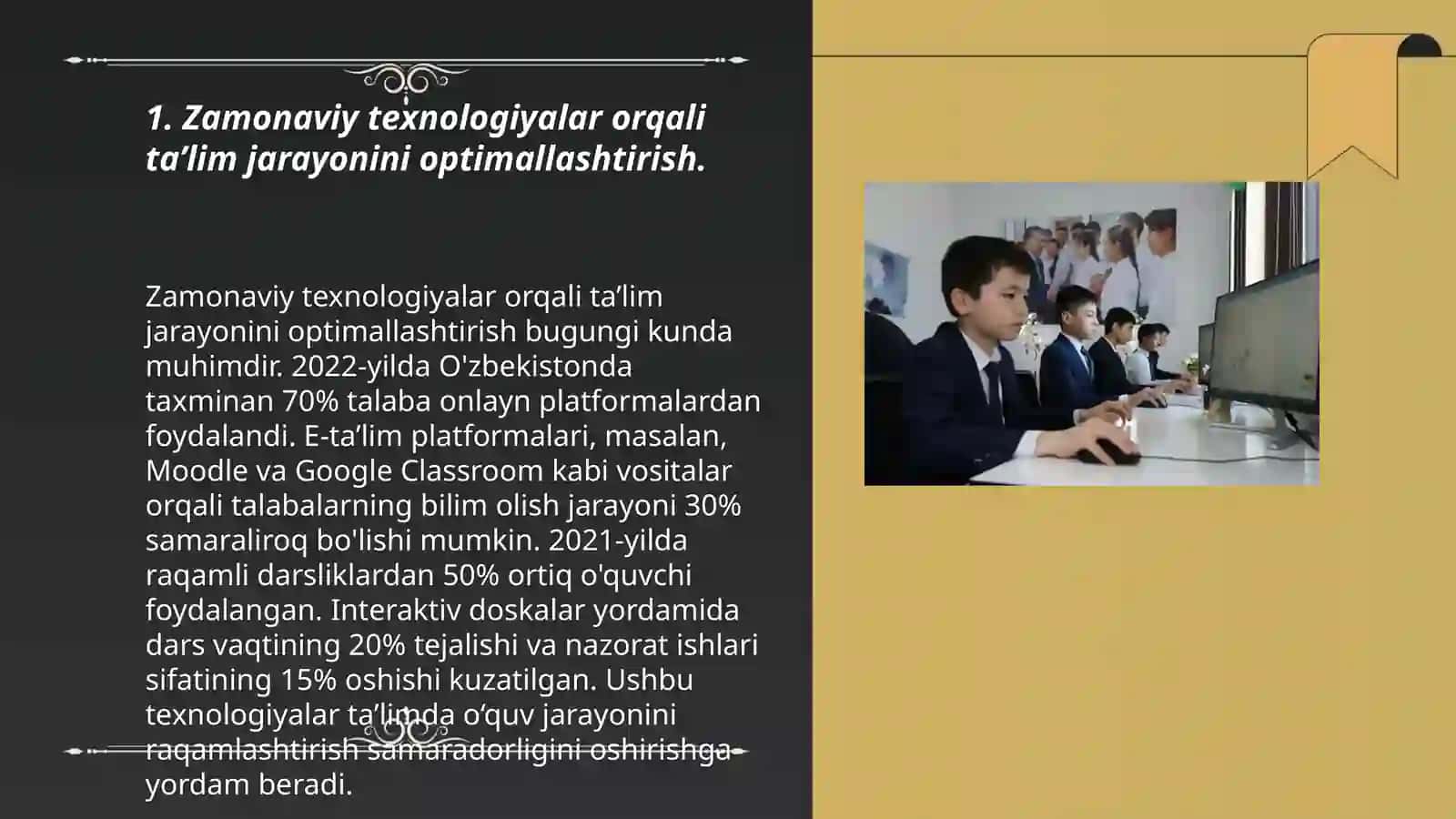 1. Zamonaviy texnologiyalar orqali ta’lim jarayonini optimallashtirish.

Zamonaviy texnologiyalar orqali ta’lim jarayonini optimallashtirish bugungi kunda muhimdir. 2022-yilda O'zbekistonda taxminan 70% talaba onlayn platformalardan foydalandi. E-ta’lim platformalari, masalan, Moodle va Google Classroom kabi vositalar orqali talabalarning bilim olish jarayoni 30% samaraliroq bo'lishi mumkin. 2021-yilda raqamli darsliklardan 50% ortiq o'quvchi foydalangan. Interaktiv doskalar yordamida dars vaqtining 20% tejalishi va nazorat ishlari sifatining 15% oshishi kuzatilgan. Ushbu texnologiyalar ta’limda o‘quv jarayonini raqamlashtirish samaradorligini oshirishga yordam beradi.